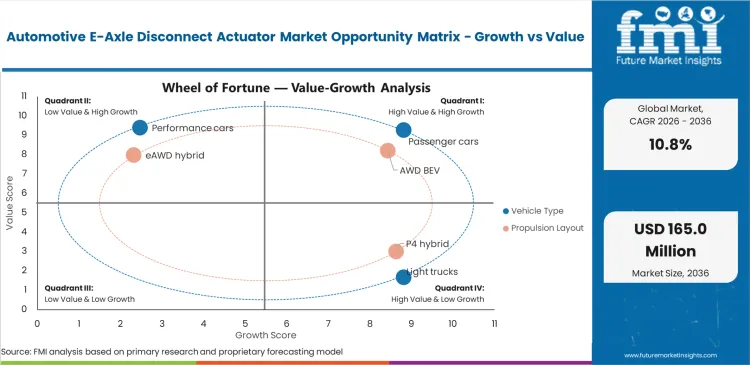 Automotive E-Axle Disconnect Actuator Market Opportunity Matrix - Growth vs Value

fmi
Future Market Insights

Wheel of Fortune — Value-Growth Analysis

Quadrant II:
Low Value & High Growth

Quadrant I:
High Value & High Growth

Quadrant III:
Low Value & Low Growth

Quadrant IV:
High Value & Low Growth

Performance cars
eAWD hybrid
Passenger cars
AWD BEV
P4 hybrid
Light trucks

Value Score
11
10
9
8
7
6
5
4
3
2
1
0

0 1 2 3 4 5 6 7 8 9 10 11
Growth Score

Vehicle Type
Propulsion Layout

Global Market, CAGR 2026 - 2036
10.8%

USD 165.0 Million
Market Size, 2036

Source: FMI analysis based on primary research and proprietary forecasting model

www.futuremarketinsights.com